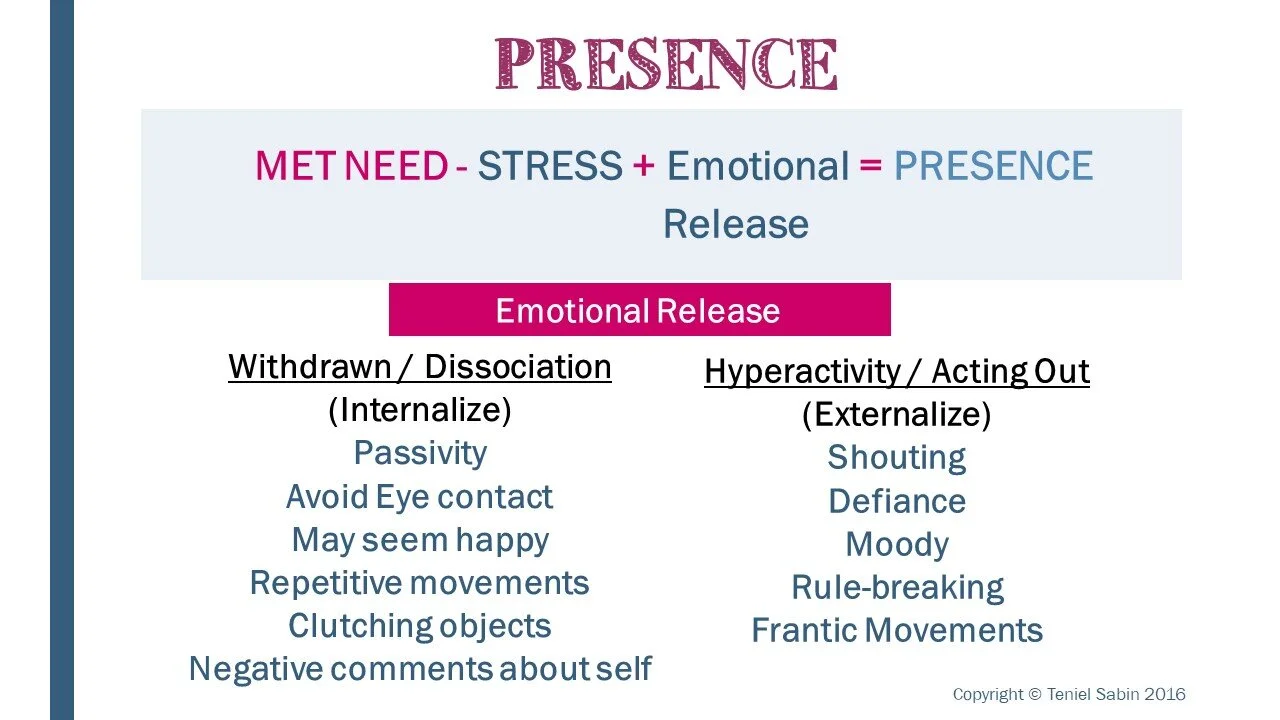 PRESENCE

MET NEED - STRESS + Emotional Release = PRESENCE

Emotional Release

Withdrawn / Dissociation
(Internalize)
Passivity
Avoid Eye contact
May seem happy
Repetitive movements
Clutching objects
Negative comments about self

Hyperactivity / Acting Out
(Externalize)
Shouting
Defiance
Moody
Rule-breaking
Frantic Movements

Copyright © Teniel Sabin 2016